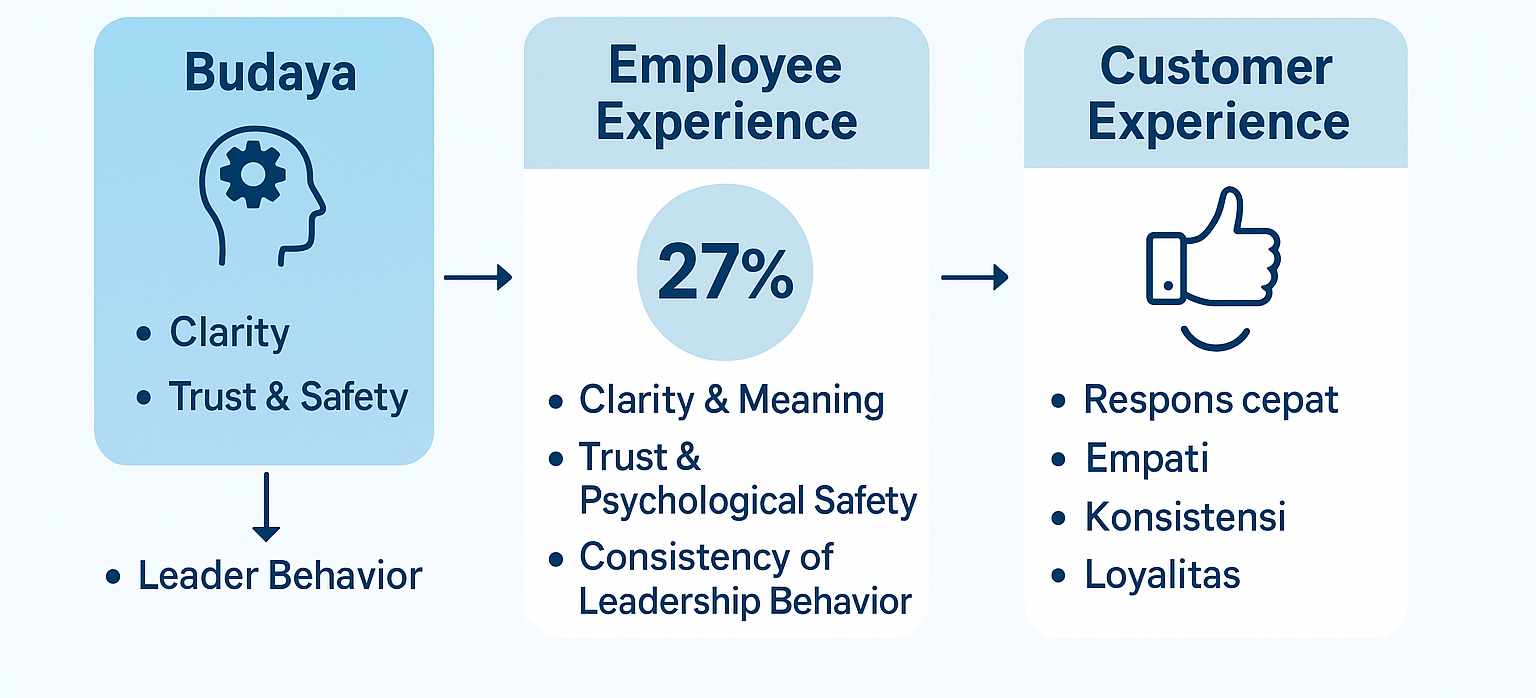 Budaya

• Clarity
• Trust & Safety

• Leader Behavior

Employee Experience

27%

• Clarity & Meaning
• Trust & Psychological Safety
• Consistency of Leadership Behavior

Customer Experience

• Respons cepat
• Empati
• Konsistensi
• Loyalitas